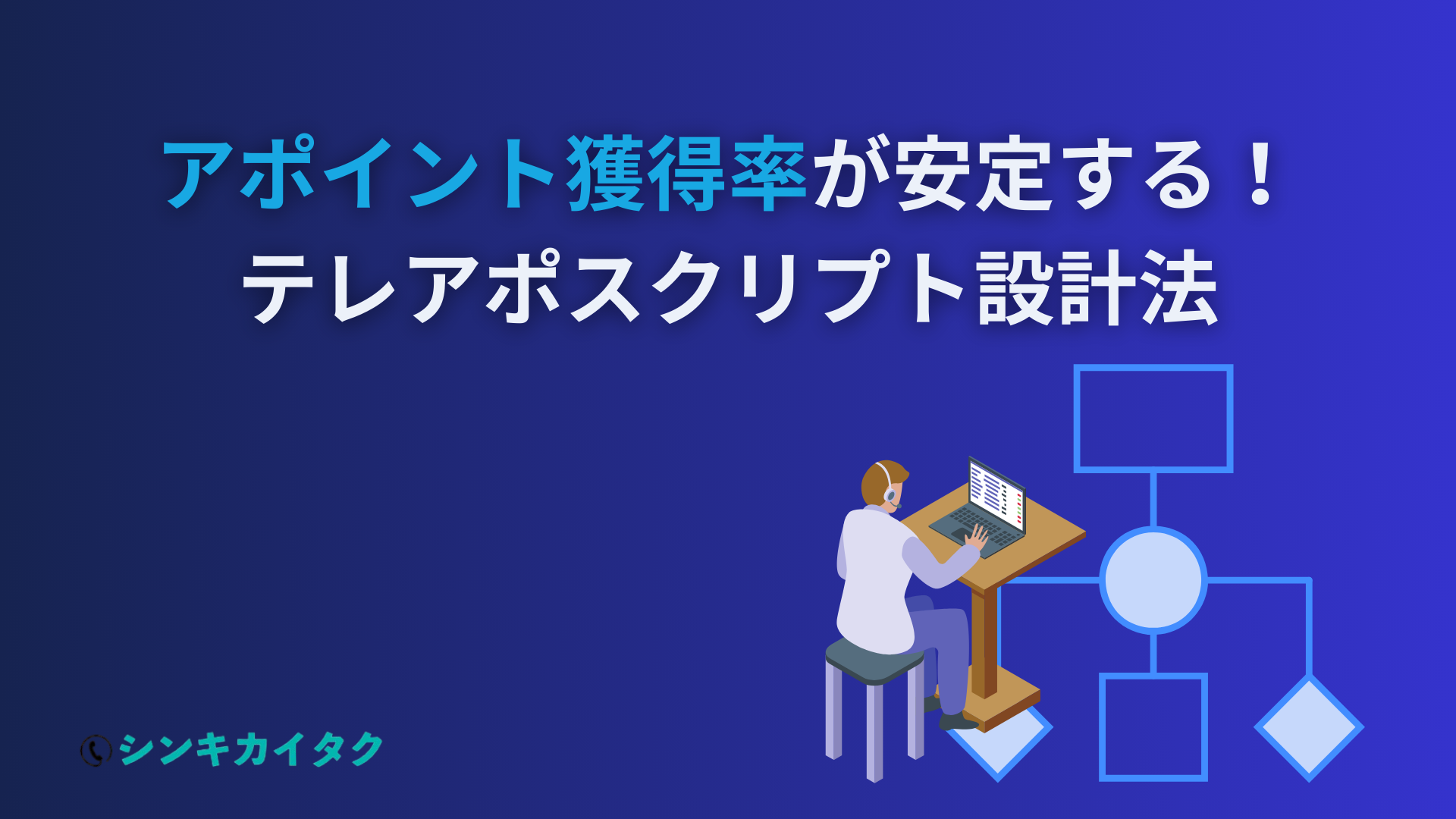 アポイント獲得率が安定する！
テレアポスクリプト設計法

シンキカイタク